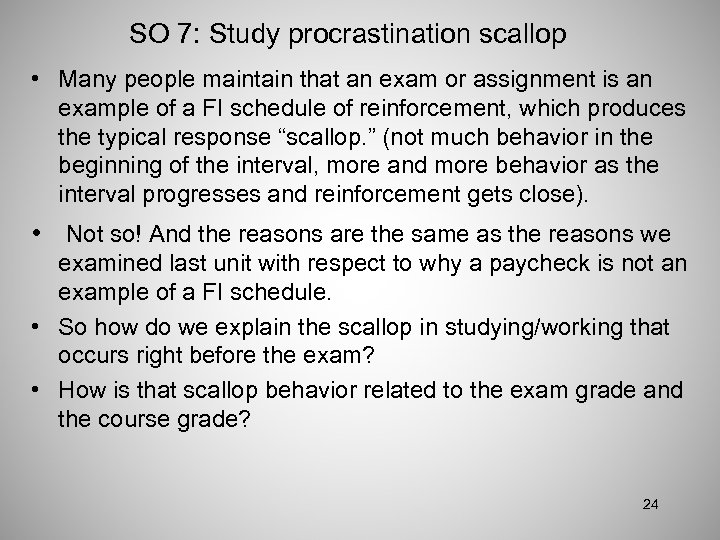 SO 7: Study procrastination scallop

• Many people maintain that an exam or assignment is an example of a FI schedule of reinforcement, which produces the typical response “scallop.” (not much behavior in the beginning of the interval, more and more behavior as the interval progresses and reinforcement gets close).

• Not so! And the reasons are the same as the reasons we examined last unit with respect to why a paycheck is not an example of a FI schedule.

• So how do we explain the scallop in studying/working that occurs right before the exam?

• How is that scallop behavior related to the exam grade and the course grade?

24